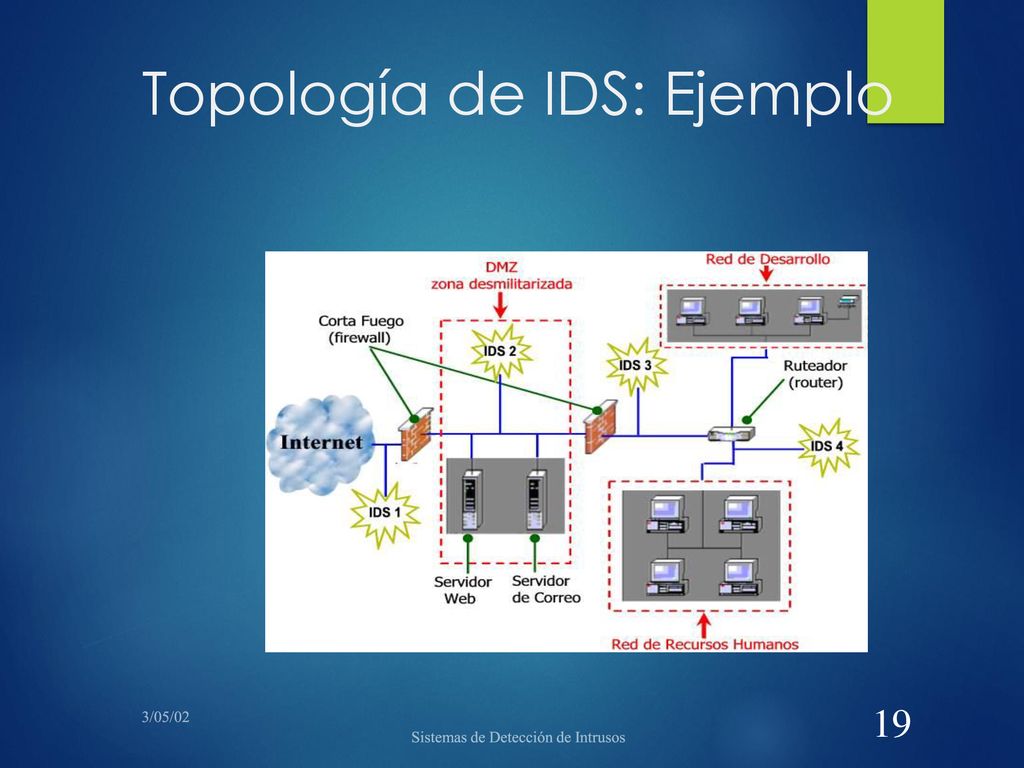 Topología de IDS: Ejemplo

DMZ
zona desmilitarizada

Red de Desarrollo

Corta Fuego
(firewall)

IDS 2

IDS 3

Ruteador
(router)

Internet

IDS 4

IDS 1

Servidor
Web

Servidor
de Correo

Red de Recursos Humanos

3/05/02

Sistemas de Detección de Intrusos

19